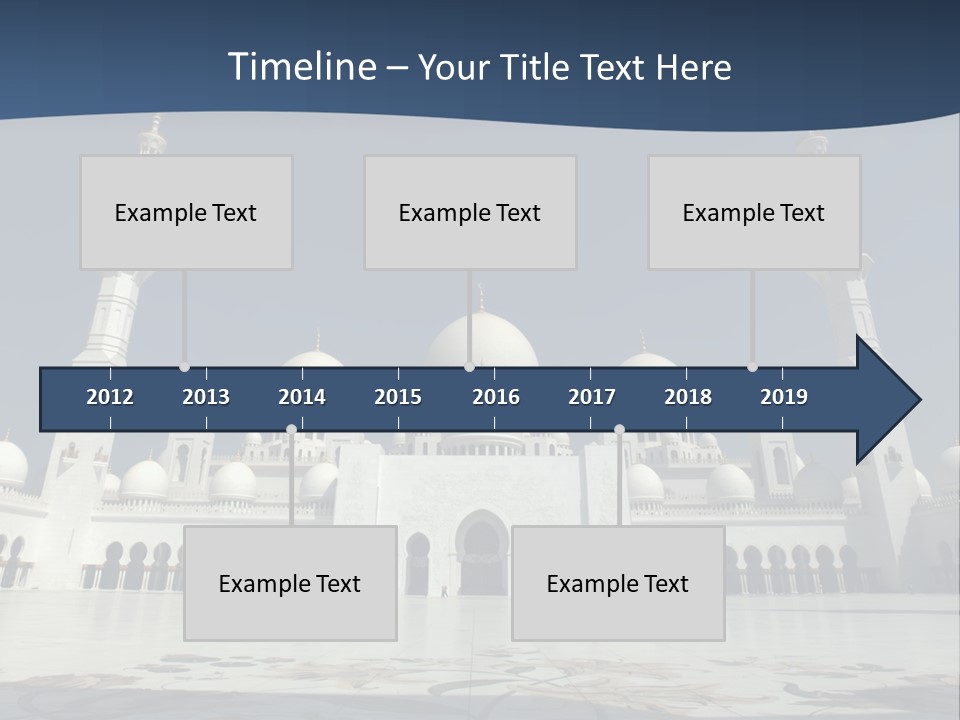 Timeline – Your Title Text Here

Example Text

Example Text

Example Text

2012 2013 2014 2015 2016 2017 2018 2019

Example Text

Example Text